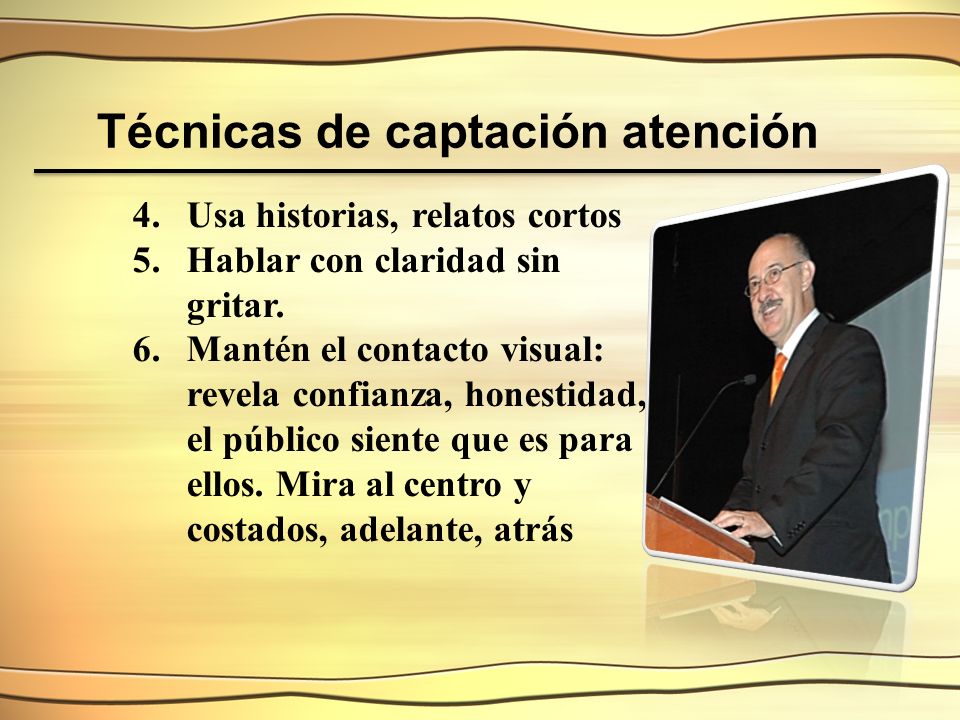 Técnicas de captación atención

4. Usa historias, relatos cortos
5. Hablar con claridad sin gritar.
6. Mantén el contacto visual: revela confianza, honestidad, el público siente que es para ellos. Mira al centro y costados, adelante, atrás